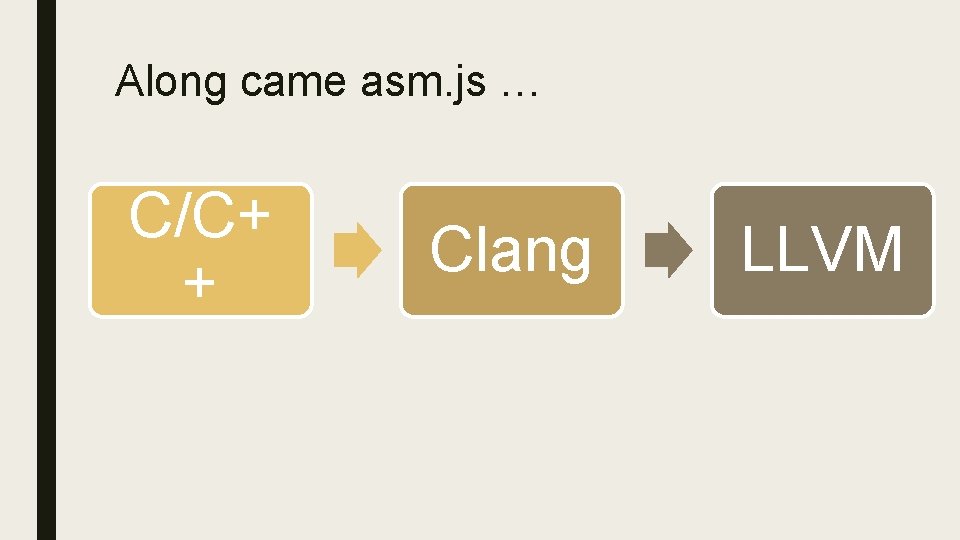 Along came asm.js …

C/C++

Clang

LLVM